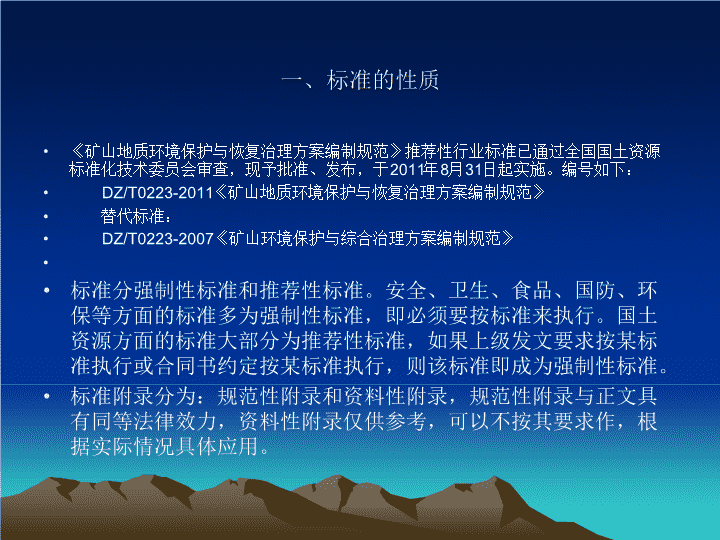 一、标准的性质

• 《矿山地质环境保护与恢复治理方案编制规范》推荐性行业标准已通过全国国土资源标准化技术委员会审查，现予批准、发布，于2011年8月31日起实施。编号如下：
• DZ/T0223-2011《矿山地质环境保护与恢复治理方案编制规范》
• 替代标准：
• DZ/T0223-2007《矿山环境保护与综合治理方案编制规范》
•
• 标准分强制性标准和推荐性标准。安全、卫生、食品、国防、环保等方面的标准多为强制性标准，即必须要按标准来执行。国土资源方面的标准大部分为推荐性标准，如果上级发文要求按某标准执行或合同书约定按某标准执行，则该标准即成为强制性标准。
• 标准附录分为：规范性附录和资料性附录，规范性附录与正文具有同等法律效力，资料性附录仅供参考，可以不按其要求作，根据实际情况具体应用。